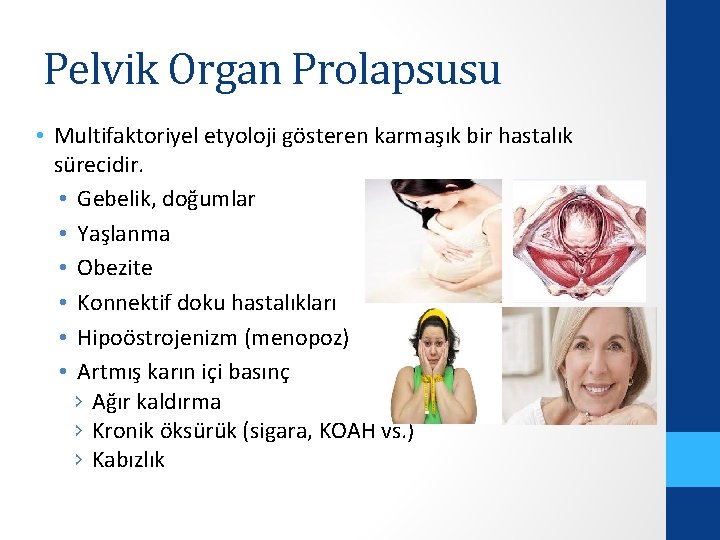 Pelvik Organ Prolapsusu

• Multifaktoriyel etyoloji gösteren karmaşık bir hastalık sürecidir.
  • Gebelik, doğumlar
  • Yaşlanma
  • Obezite
  • Konnektif doku hastalıkları
  • Hipoöstrojenizm (menopoz)
  • Artmış karın içi basınç
    › Ağır kaldırma
    › Kronik öksürük (sigara, KOAH vs.)
    › Kabızlık